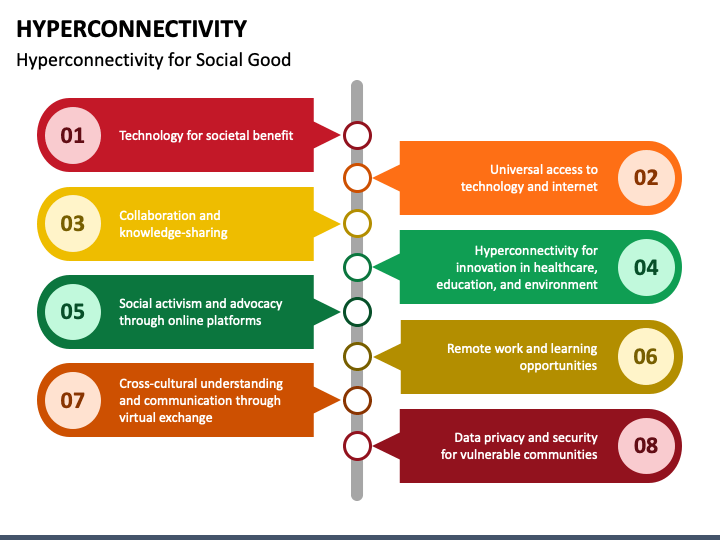 HYPERCONNECTIVITY

Hyperconnectivity for Social Good

01 Technology for societal benefit

02 Universal access to technology and internet

03 Collaboration and knowledge-sharing

04 Hyperconnectivity for innovation in healthcare, education, and environment

05 Social activism and advocacy through online platforms

06 Remote work and learning opportunities

07 Cross-cultural understanding and communication through virtual exchange

08 Data privacy and security for vulnerable communities